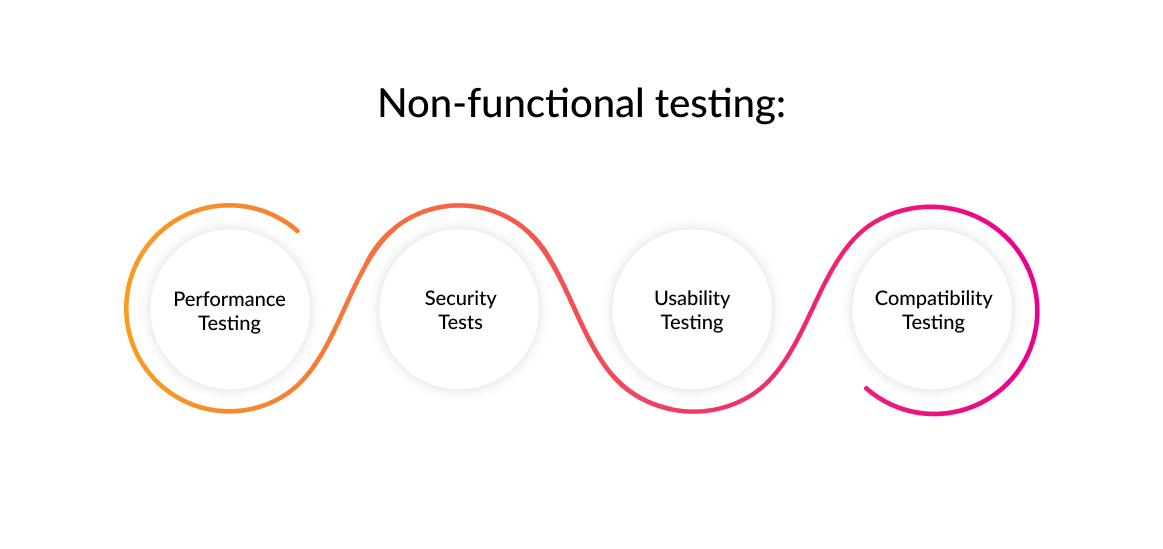 Non-functional testing:

Performance Testing

Security Tests

Usability Testing

Compatibility Testing